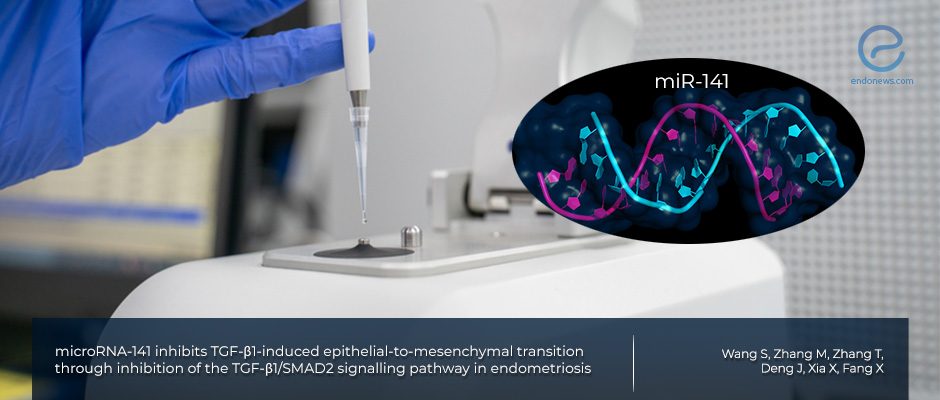 endonews.com

miR-141

microRNA-141 inhibits TGF-β1-induced epithelial-to-mesenchymal transition through inhibition of the TGF-β1/SMAD2 signalling pathway in endometriosis

Wang S, Zhang M, Zhang T, Deng J, Xia X, Fang X